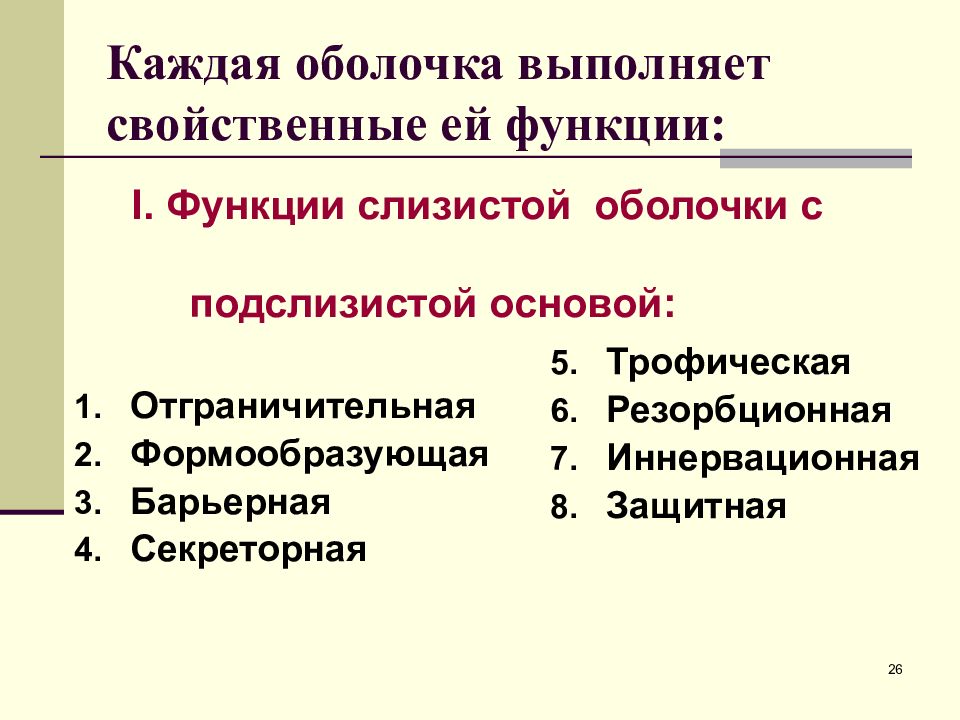 Каждая оболочка выполняет свойственные ей функции:

I. Функции слизистой оболочки с подслизистой основой:

1. Отграничительная
2. Формообразующая
3. Барьерная
4. Секреторная

5. Трофическая
6. Резорбционная
7. Иннервационная
8. Защитная

26